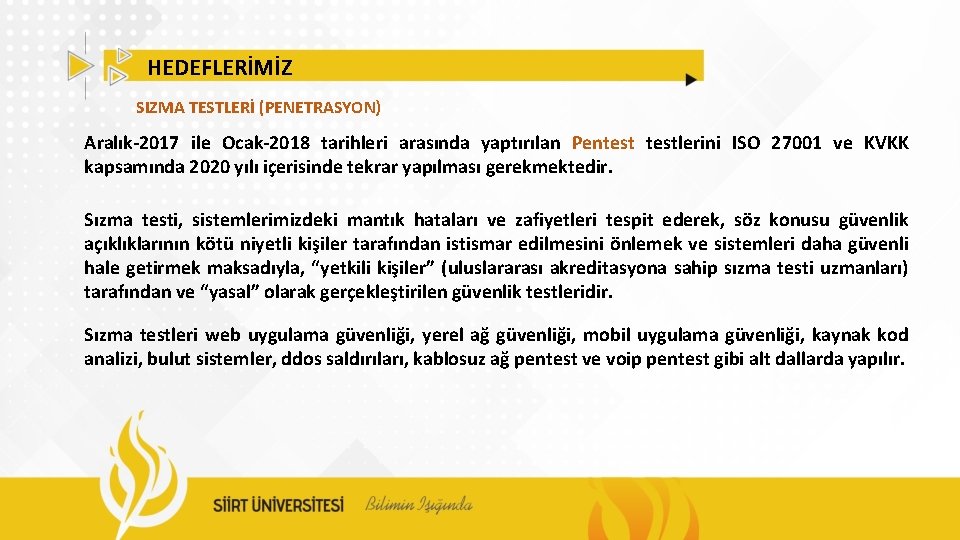 HEDEFLERİMİZ

SIZMA TESTLERİ (PENETRASYON)

Aralık-2017 ile Ocak-2018 tarihleri arasında yaptırılan Pentest testlerini ISO 27001 ve KVKK kapsamında 2020 yılı içerisinde tekrar yapılması gerekmektedir.

Sızma testi, sistemlerimizdeki mantık hataları ve zafiyetleri tespit ederek, söz konusu güvenlik açıklıklarının kötü niyetli kişiler tarafından istismar edilmesini önlemek ve sistemleri daha güvenli hale getirmek maksadıyla, "yetkili kişiler" (uluslararası akreditasyona sahip sızma testi uzmanları) tarafından ve "yasal" olarak gerçekleştirilen güvenlik testleridir.

Sızma testleri web uygulama güvenliği, yerel ağ güvenliği, mobil uygulama güvenliği, kaynak kod analizi, bulut sistemler, ddos saldırıları, kablosuz ağ pentest ve voip pentest gibi alt dallarda yapılır.

SİİRT ÜNİVERSİTESİ Bilimin Işığında